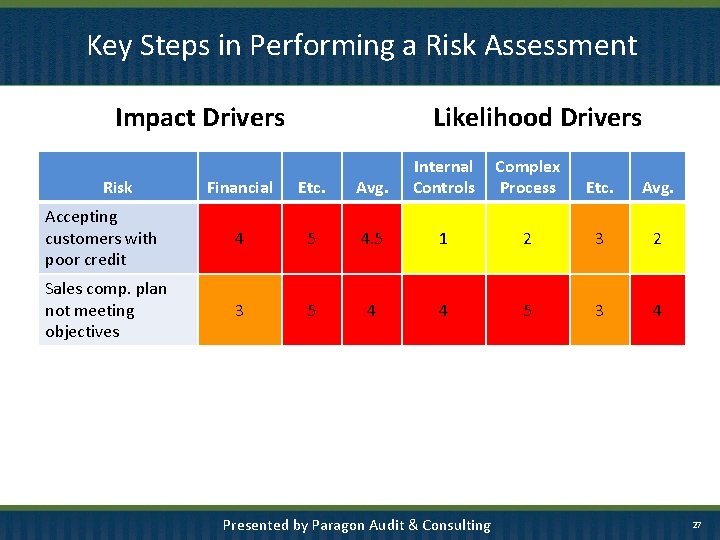 Key Steps in Performing a Risk Assessment

Impact Drivers

Likelihood Drivers

| Risk | Financial | Etc. | Avg. | Internal Controls | Complex Process | Etc. | Avg. |
|---|---|---|---|---|---|---|---|
| Accepting customers with poor credit | 4 | 5 | 4.5 | 1 | 2 | 3 | 2 |
| Sales comp. plan not meeting objectives | 3 | 5 | 4 | 4 | 5 | 3 | 4 |

Presented by Paragon Audit & Consulting

27